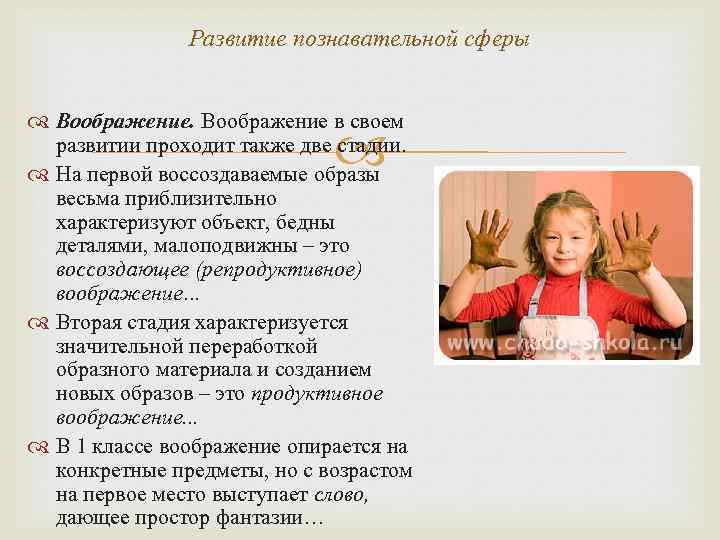 Развитие познавательной сферы

Воображение. Воображение в своем развитии проходит также две стадии.

На первой воссоздаваемые образы весьма приблизительно характеризуют объект, бедны деталями, малоподвижны – это воссоздающее (репродуктивное) воображение...

Вторая стадия характеризуется значительной переработкой образного материала и созданием новых образов – это продуктивное воображение...

В 1 классе воображение опирается на конкретные предметы, но с возрастом на первое место выступает слово, дающее простор фантазии…

www.chudo-shkola.ru